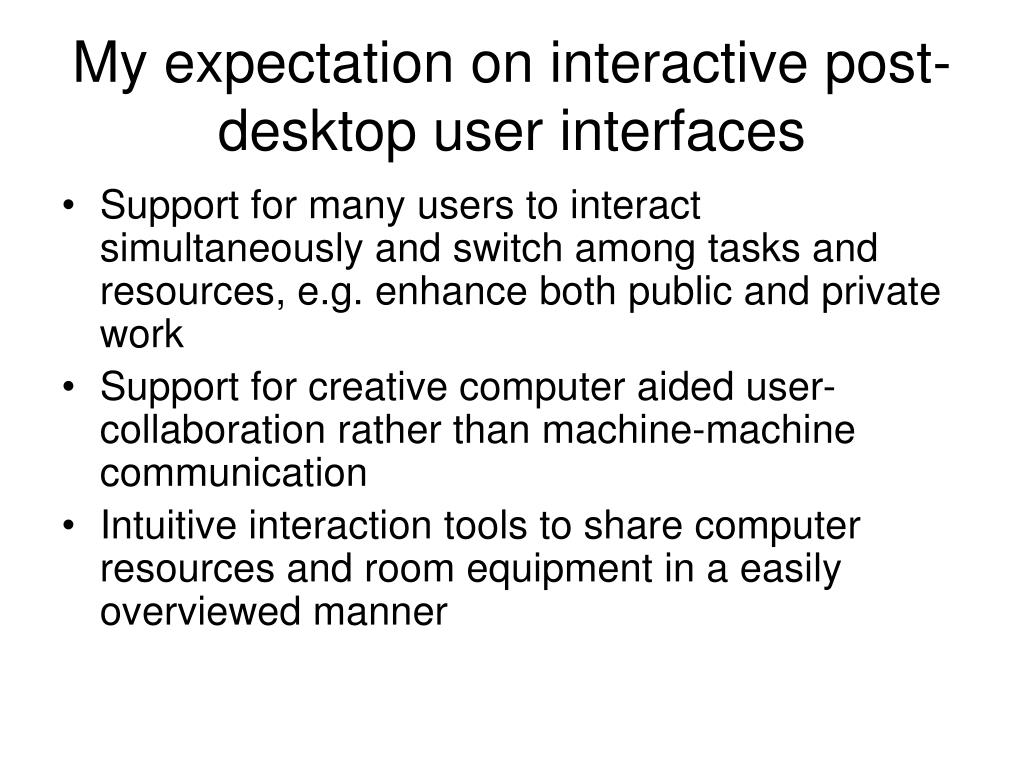 My expectation on interactive post-desktop user interfaces

• Support for many users to interact simultaneously and switch among tasks and resources, e.g. enhance both public and private work
• Support for creative computer aided user-collaboration rather than machine-machine communication
• Intuitive interaction tools to share computer resources and room equipment in a easily overviewed manner